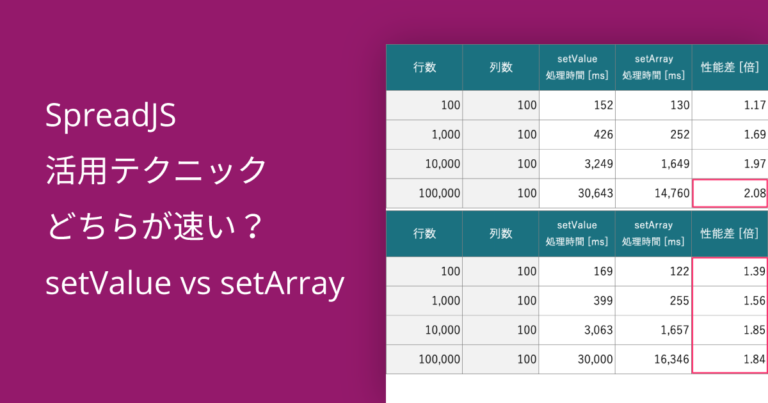 SpreadJS
活用テクニック
どちらが速い？
setValue vs setArray

| 行数 | 列数 | setValue 処理時間 [ms] | setArray 処理時間 [ms] | 性能差 [倍] |
|---|---|---|---|---|
| 100 | 100 | 152 | 130 | 1.17 |
| 1,000 | 100 | 426 | 252 | 1.69 |
| 10,000 | 100 | 3,249 | 1,649 | 1.97 |
| 100,000 | 100 | 30,643 | 14,760 | 2.08 |

| 行数 | 列数 | setValue 処理時間 [ms] | setArray 処理時間 [ms] | 性能差 [倍] |
|---|---|---|---|---|
| 100 | 100 | 169 | 122 | 1.39 |
| 1,000 | 100 | 399 | 255 | 1.56 |
| 10,000 | 100 | 3,063 | 1,657 | 1.85 |
| 100,000 | 100 | 30,000 | 16,346 | 1.84 |